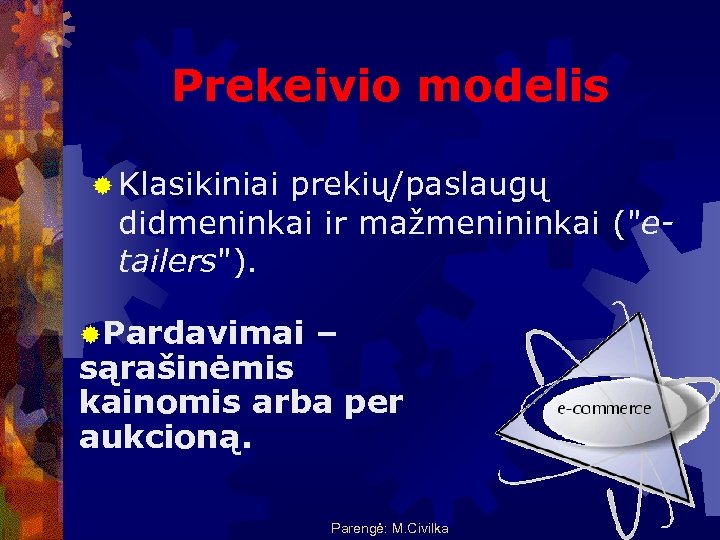 Prekeivio modelis

Klasikiniai prekių/paslaugų didmeninkai ir mažmenininkai ("e-tailers").

Pardavimai – sąrašinėmis kainomis arba per aukcioną.

e-commerce

Parengė: M.Civilka